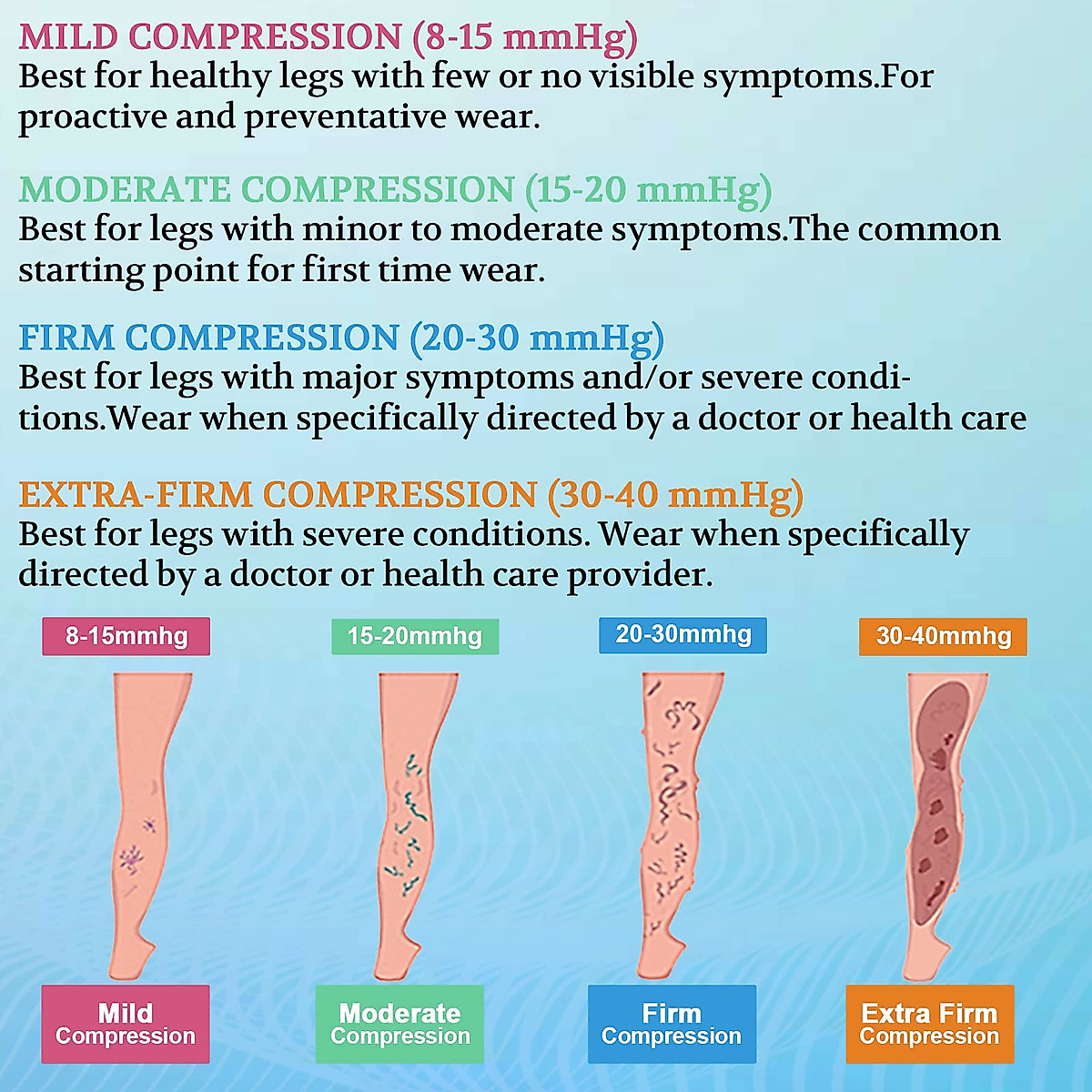 MILD COMPRESSION (8-15 mmHg)
Best for healthy legs with few or no visible symptoms.For proactive and preventative wear.

MODERATE COMPRESSION (15-20 mmHg)
Best for legs with minor to moderate symptoms.The common starting point for first time wear.

FIRM COMPRESSION (20-30 mmHg)
Best for legs with major symptoms and/or severe conditions.Wear when specifically directed by a doctor or health care

EXTRA-FIRM COMPRESSION (30-40 mmHg)
Best for legs with severe conditions. Wear when specifically directed by a doctor or health care provider.

8-15mmhg

15-20mmhg

20-30mmhg

30-40mmhg

Mild Compression

Moderate Compression

Firm Compression

Extra Firm Compression